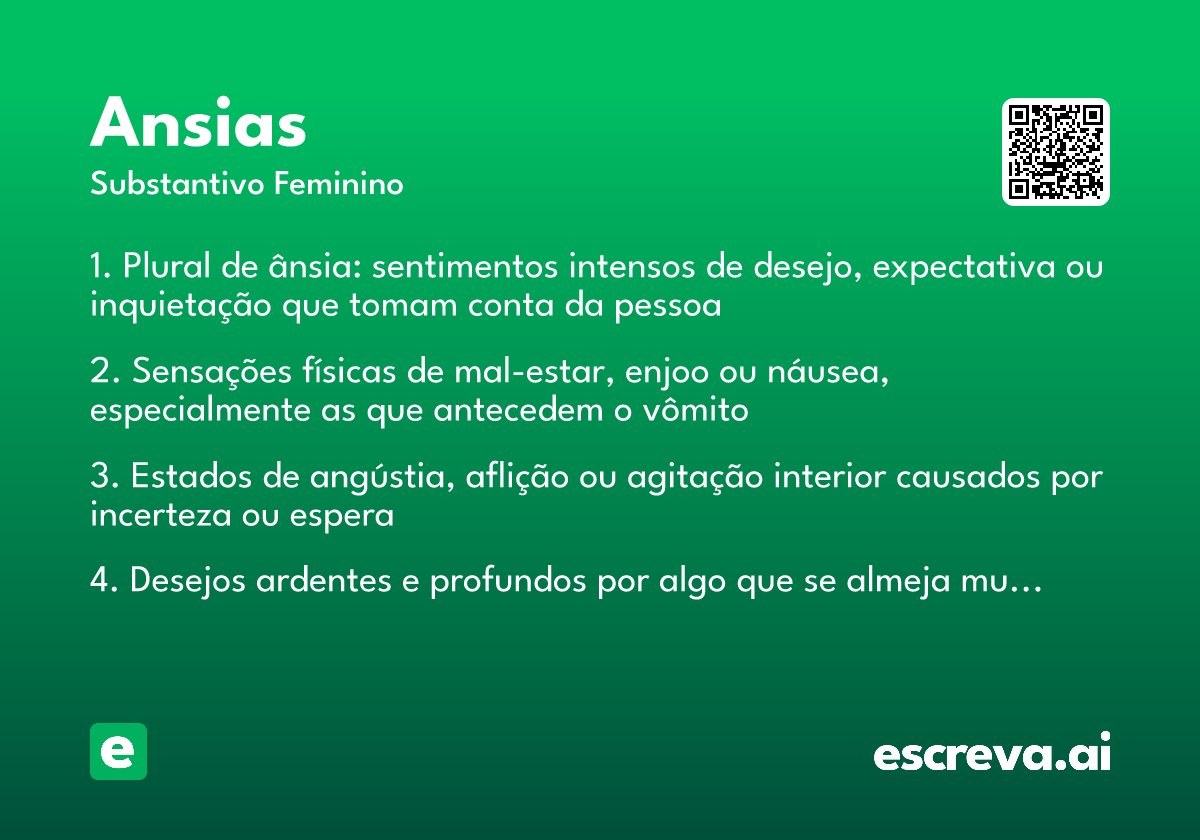 Ansias
Substantivo Feminino

1. Plural de ânsia: sentimentos intensos de desejo, expectativa ou inquietação que tomam conta da pessoa

2. Sensações físicas de mal-estar, enjoo ou náusea, especialmente as que antecedem o vômito

3. Estados de angústia, aflição ou agitação interior causados por incerteza ou espera

4. Desejos ardentes e profundos por algo que se almeja mu…

e

escreva.ai